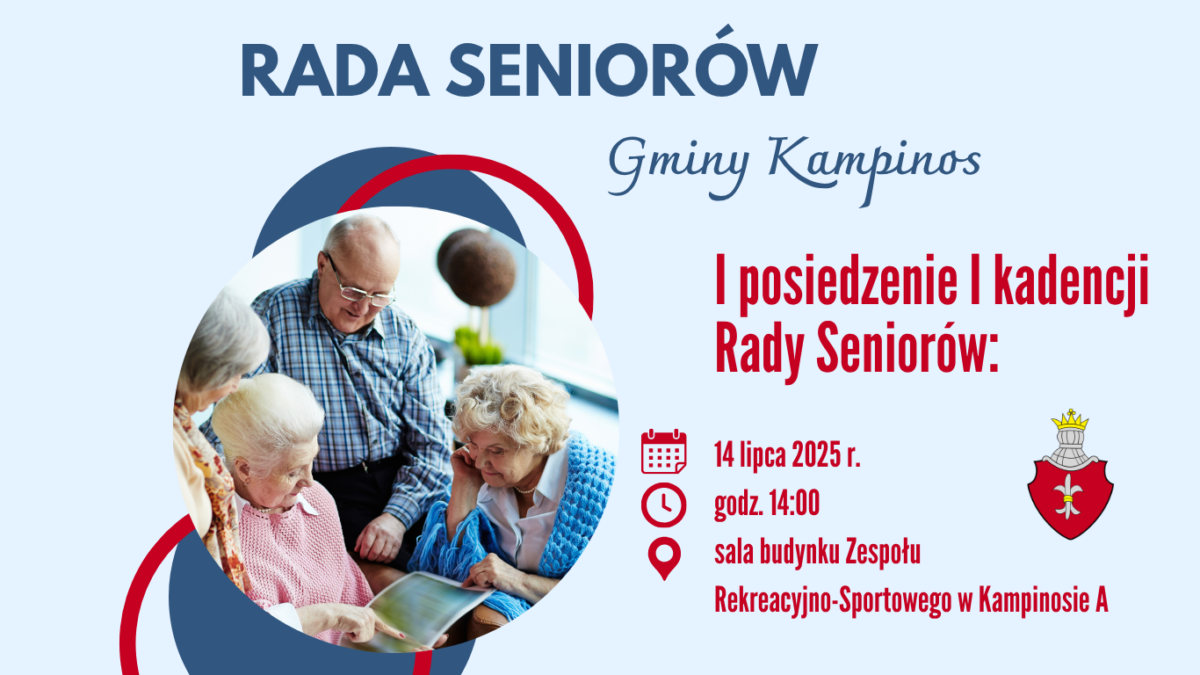 RADA SENIORÓW

Gminy Kampinos

I posiedzenie I kadencji Rady Seniorów:

14 lipca 2025 r.

godz. 14:00

sala budynku Zespołu Rekreacyjno-Sportowego w Kampinosie A